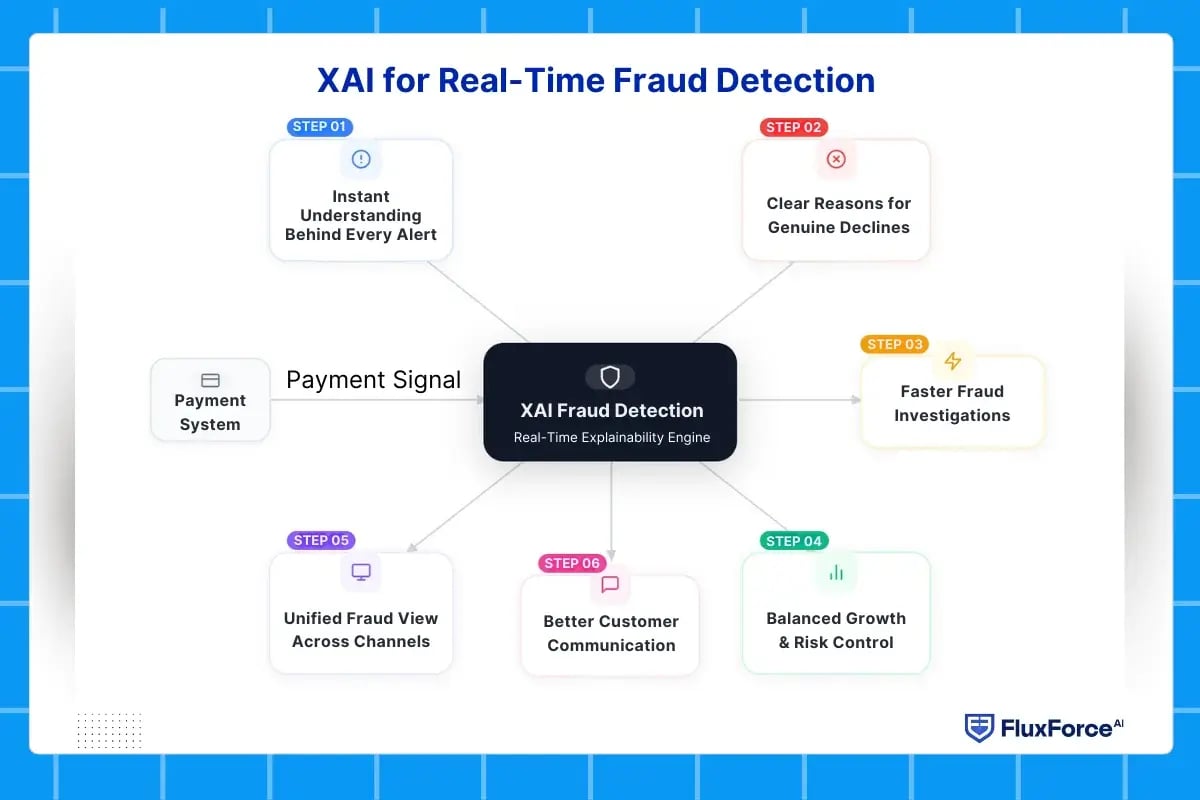 XAI for Real-Time Fraud Detection

STEP 01
Instant Understanding Behind Every Alert

STEP 02
Clear Reasons for Genuine Declines

Payment System

Payment Signal

XAI Fraud Detection
Real-Time Explainability Engine

STEP 03
Faster Fraud Investigations

STEP 05
Unified Fraud View Across Channels

STEP 06
Better Customer Communication

STEP 04
Balanced Growth & Risk Control

FluxForce AI